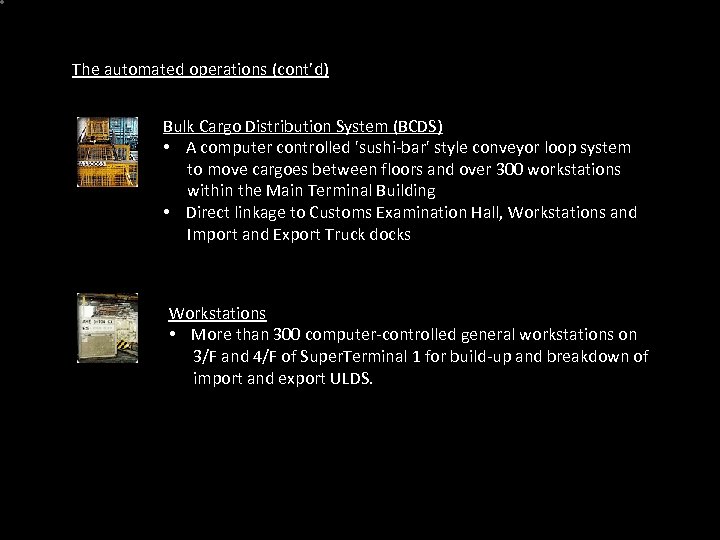 The automated operations (cont'd)

Bulk Cargo Distribution System (BCDS)
• A computer controlled 'sushi-bar' style conveyor loop system to move cargoes between floors and over 300 workstations within the Main Terminal Building
• Direct linkage to Customs Examination Hall, Workstations and Import and Export Truck docks

Workstations
• More than 300 computer-controlled general workstations on 3/F and 4/F of SuperTerminal 1 for build-up and breakdown of import and export ULDS.